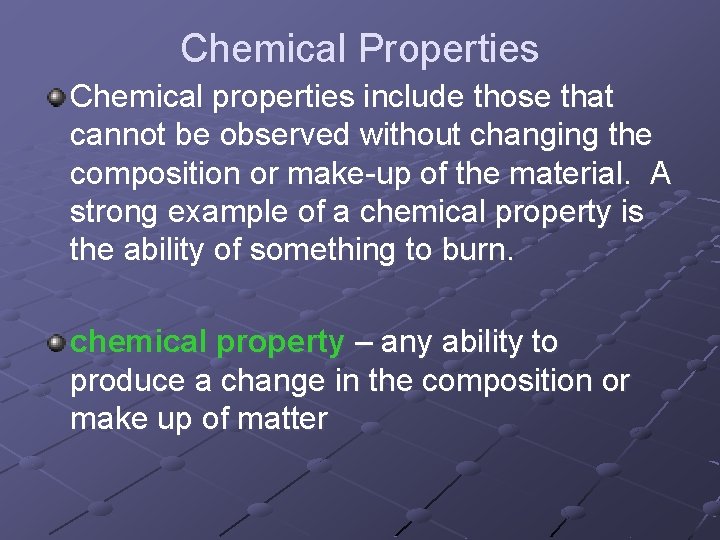 Chemical Properties

Chemical properties include those that cannot be observed without changing the composition or make-up of the material. A strong example of a chemical property is the ability of something to burn.

chemical property – any ability to produce a change in the composition or make up of matter